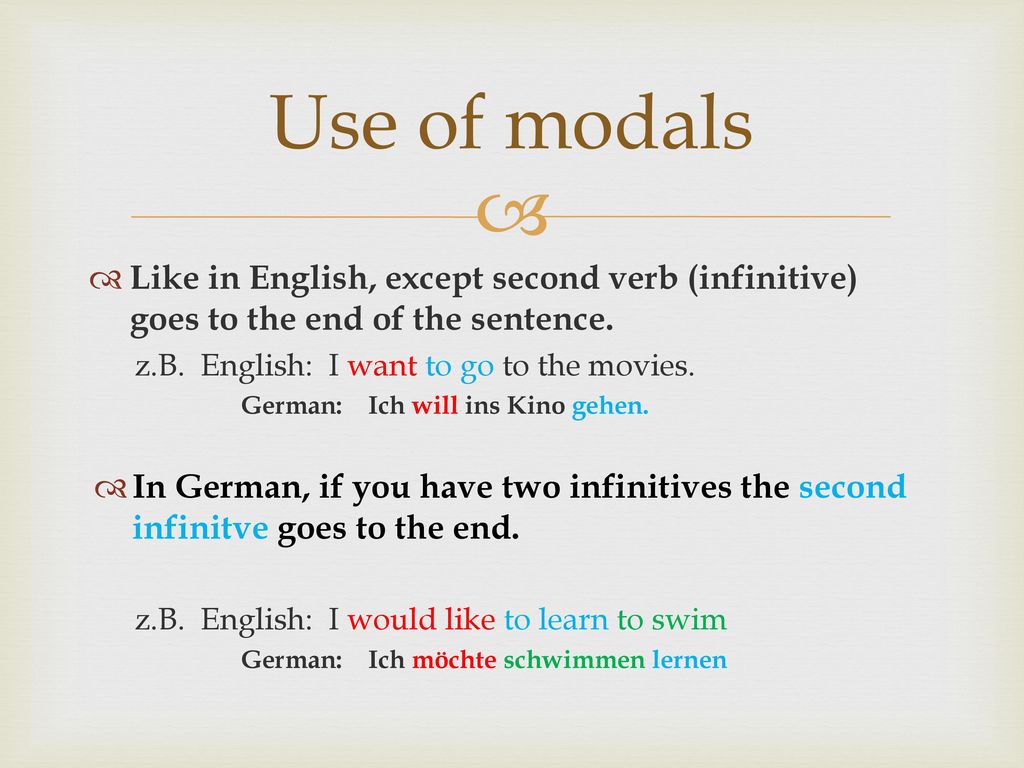 Use of modals

Like in English, except second verb (infinitive) goes to the end of the sentence.

z.B. English: I want to go to the movies.

German: Ich will ins Kino gehen.

In German, if you have two infinitives the second infinitve goes to the end.

z.B. English: I would like to learn to swim

German: Ich möchte schwimmen lernen